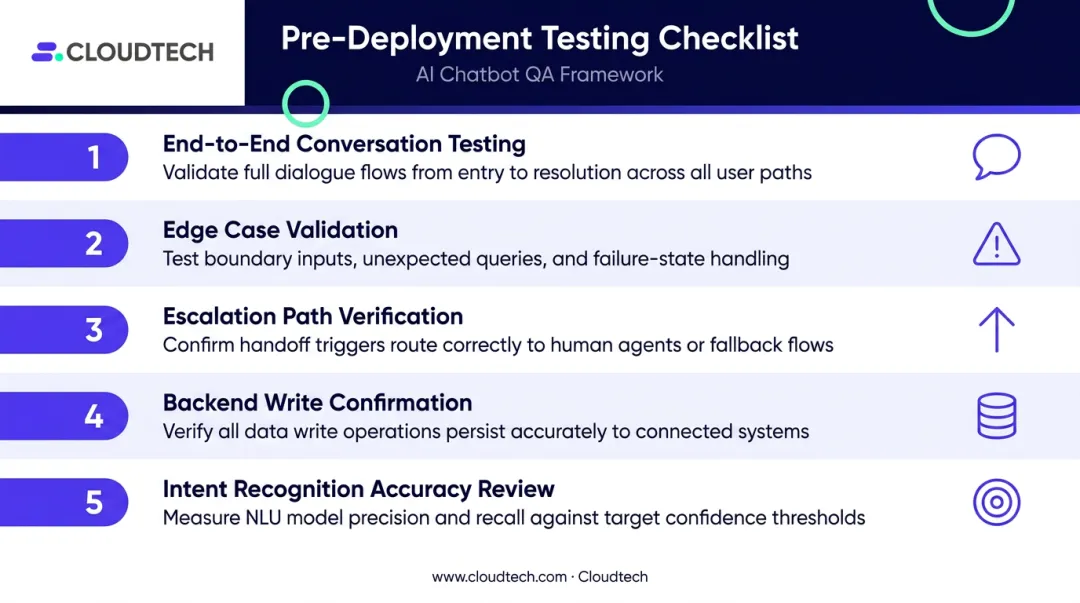 CLOUDTECH

Pre-Deployment Testing Checklist

AI Chatbot QA Framework

1

End-to-End Conversation Testing

Validate full dialogue flows from entry to resolution across all user paths

2

Edge Case Validation

Test boundary inputs, unexpected queries, and failure-state handling

3

Escalation Path Verification

Confirm handoff triggers route correctly to human agents or fallback flows

4

Backend Write Confirmation

Verify all data write operations persist accurately to connected systems

5

Intent Recognition Accuracy Review

Measure NLU model precision and recall against target confidence thresholds

www.cloudtech.com · Cloudtech